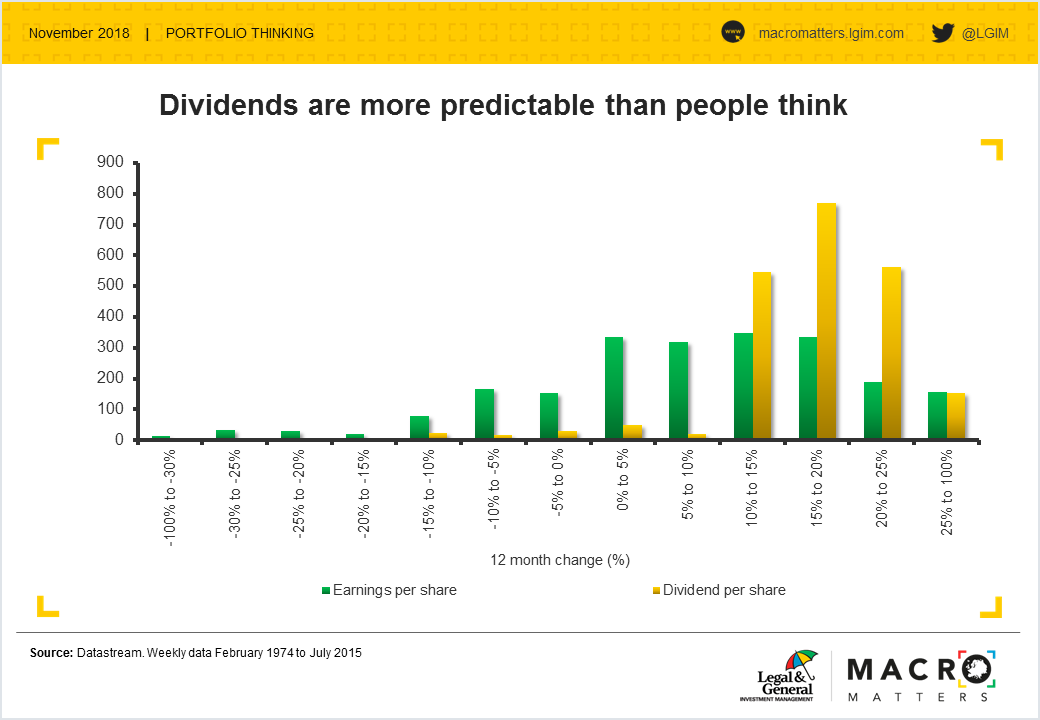 November 2018 | PORTFOLIO THINKING

www macromatters.lgim.com @LGIM

Dividends are more predictable than people think

900
800
700
600
500
400
300
200
100
0

-100% to -30%
-30% to -25%
-25% to -20%
-20% to -15%
-15% to -10%
-10% to -5%
-5% to 0%
0% to 5%
5% to 10%
10% to 15%
15% to 20%
20% to 25%
25% to 100%

12 month change (%)

Earnings per share
Dividend per share

Source: Datastream. Weekly data February 1974 to July 2015

Legal & General INVESTMENT MANAGEMENT

MACRO MATTERS